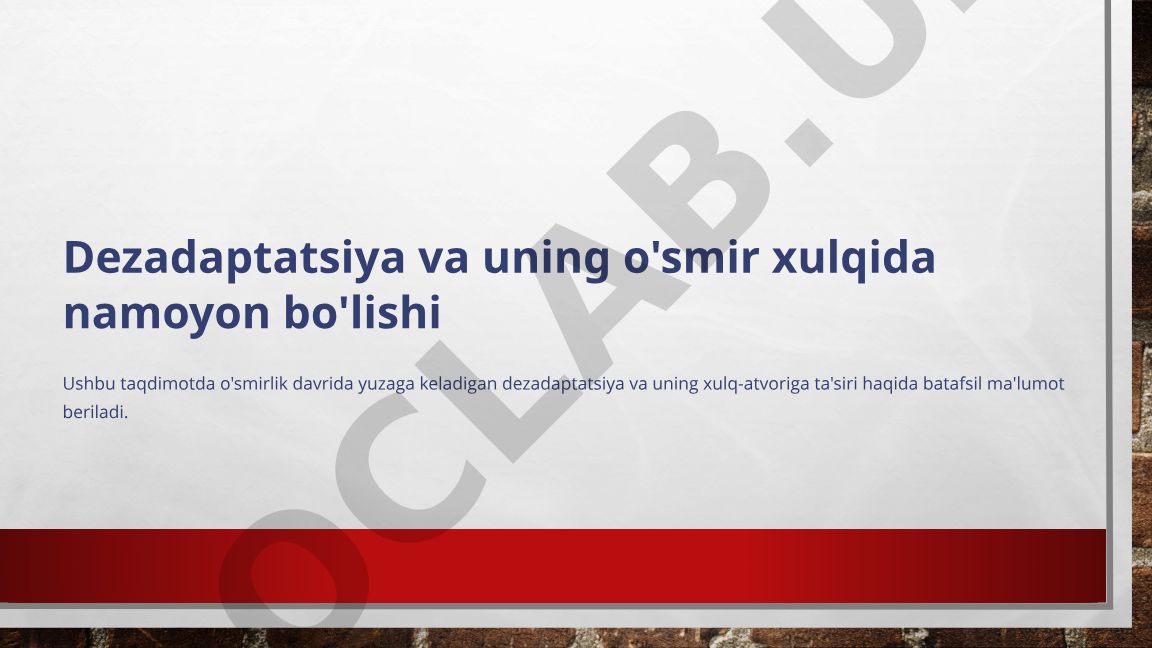 Dezadaptatsiya va uning o'smir xulqida namoyon bo'lishi

Ushbu taqdimotda o'smirlik davrida yuzaga keladigan dezadaptatsiya va uning xulq-atvoriga ta'siri haqida batafsil ma'lumot beriladi.

OCLAB.U